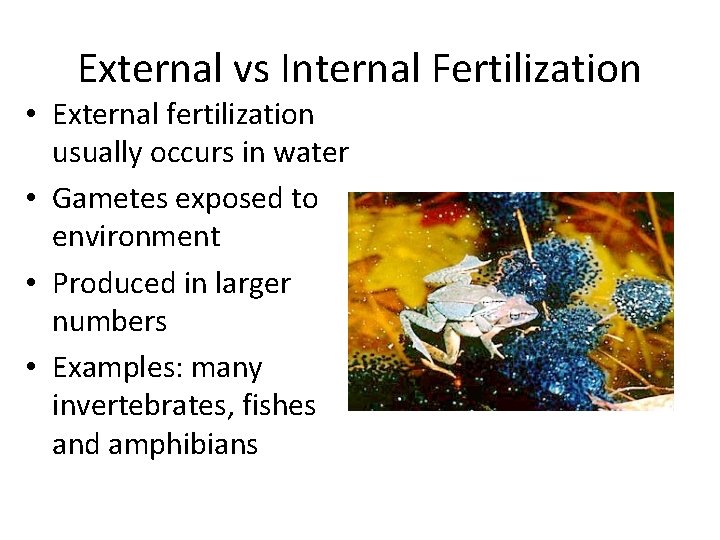 External vs Internal Fertilization

• External fertilization usually occurs in water
• Gametes exposed to environment
• Produced in larger numbers
• Examples: many invertebrates, fishes and amphibians